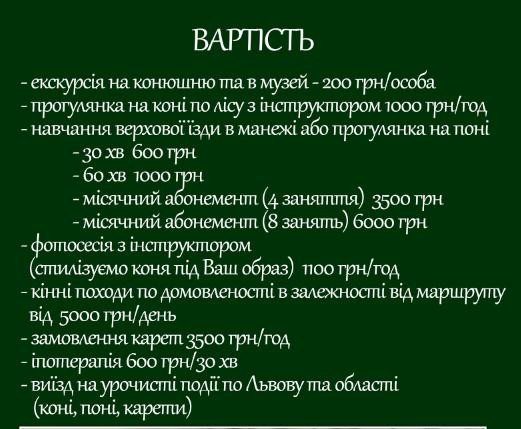 ВАРТІСТЬ

- екскурсія на конюшню та в музей - 200 грн/особа
- прогулянка на коні по лісу з інструктором 1000 грн/год
- навчання верхової їзди в манежі або прогулянка на поні
- 30 хв 600 грн
- 60 хв 1000 грн
- місячний абонемент (4 заняття) 3500 грн
- місячний абонемент (8 занять) 6000 грн
- фотосесія з інструктором (стилізуємо коня під Ваш образ) 1100 грн/год
- кінні походи по домовленості в залежності від маршруту від 5000 грн/день
- замовлення карет 3500 грн/год
- іпотерапія 600 грн/30 хв
- виїзд на урочисті події по Львову та області (коні, поні, карети)